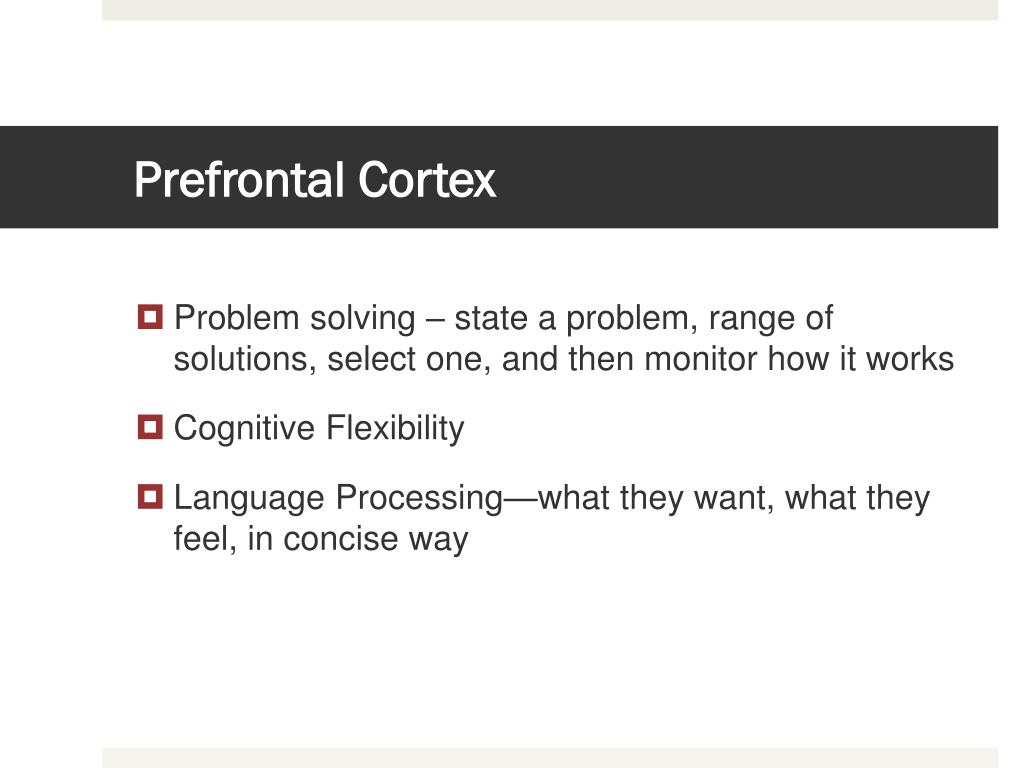 Prefrontal Cortex

Problem solving – state a problem, range of solutions, select one, and then monitor how it works

Cognitive Flexibility

Language Processing—what they want, what they feel, in concise way